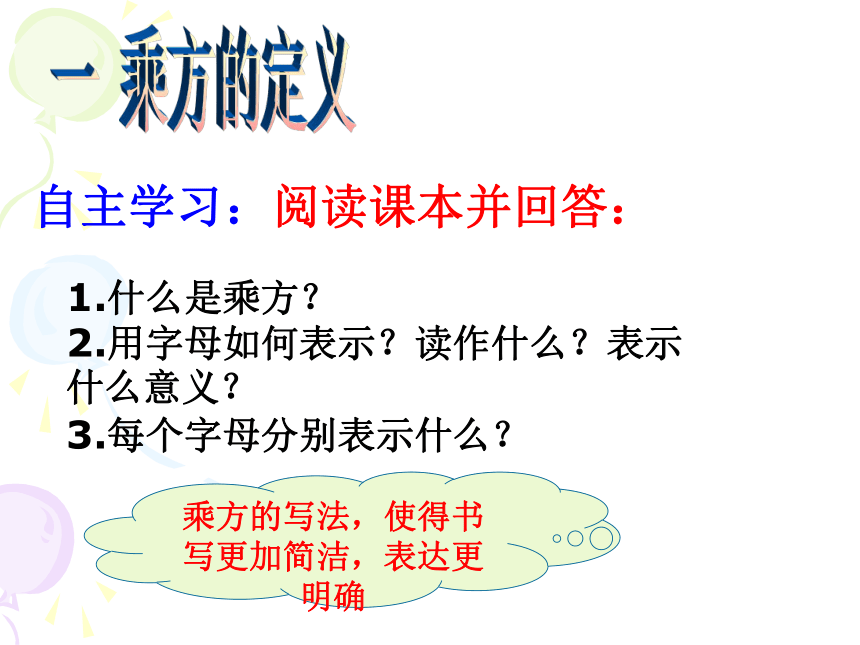 一 乘方的定义

自主学习：阅读课本并回答：

1.什么是乘方？
2.用字母如何表示？读作什么？表示什么意义？
3.每个字母分别表示什么？

乘方的写法，使得书写更加简洁，表达更明确